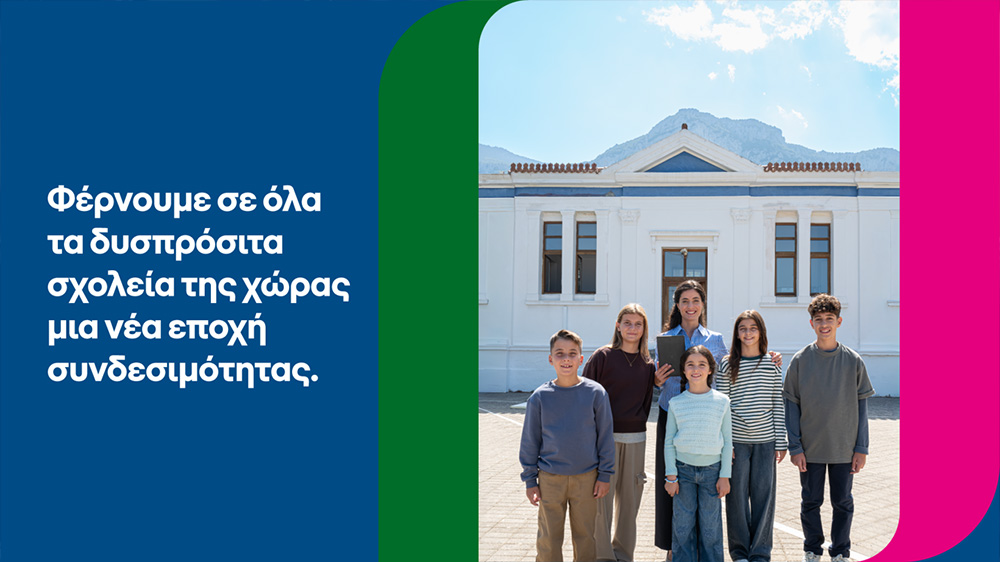 Φέρνουμε σε όλα τα δυσπρόσιτα σχολεία της χώρας μια νέα εποχή συνδεσιμότητας.